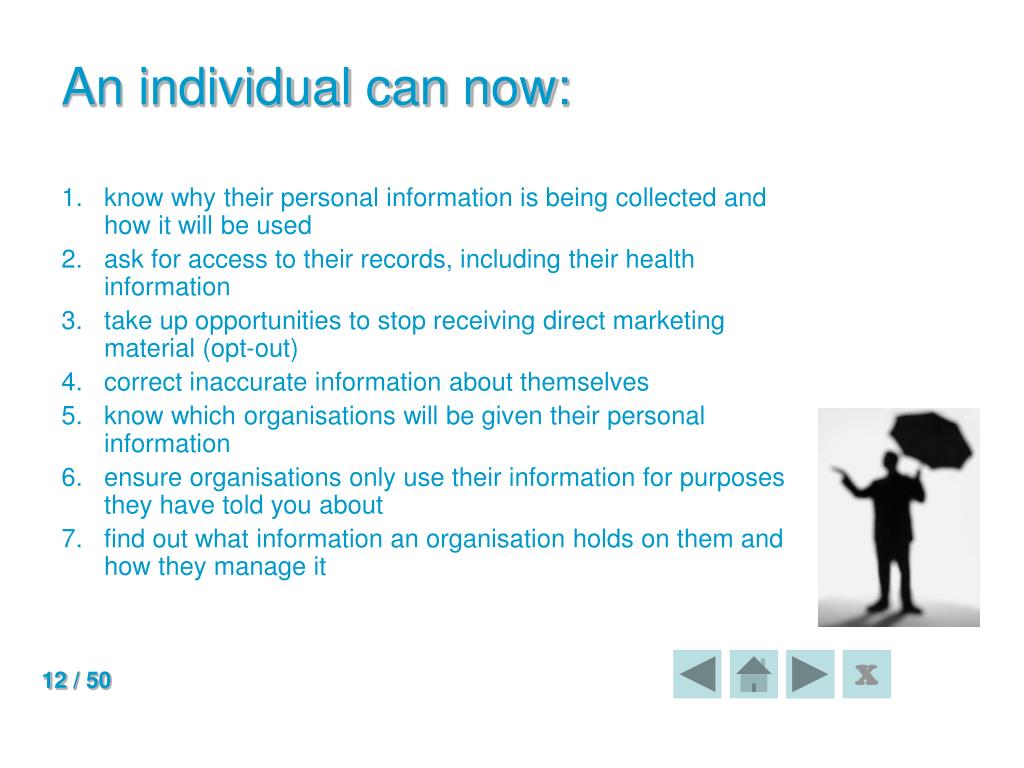 An individual can now:

1. know why their personal information is being collected and how it will be used
2. ask for access to their records, including their health information
3. take up opportunities to stop receiving direct marketing material (opt-out)
4. correct inaccurate information about themselves
5. know which organisations will be given their personal information
6. ensure organisations only use their information for purposes they have told you about
7. find out what information an organisation holds on them and how they manage it

12 / 50

x